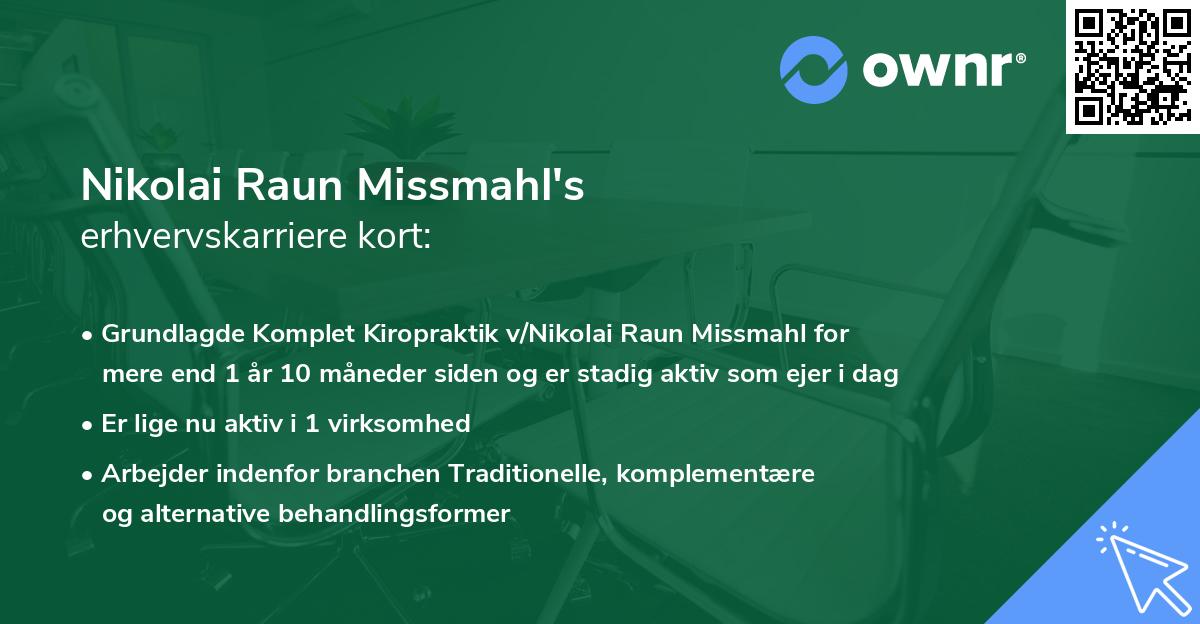 ownr®

Nikolai Raun Missmahl's
erhvervskarriere kort:

• Grundlagde Komplet Kiropraktik v/Nikolai Raun Missmahl for mere end 1 år 10 måneder siden og er stadig aktiv som ejer i dag

• Er lige nu aktiv i 1 virksomhed

• Arbejder indenfor branchen Traditionelle, komplementære og alternative behandlingsformer